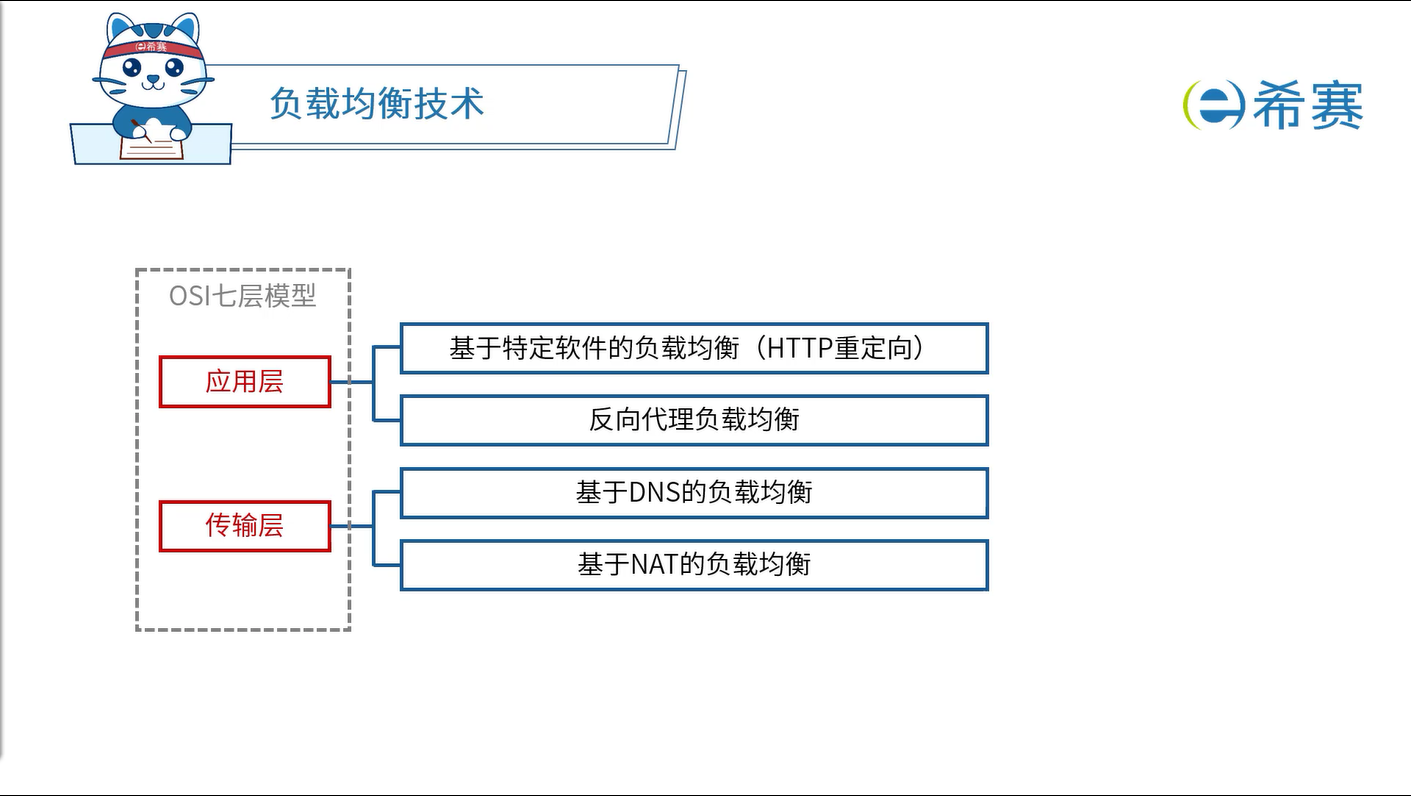 希赛

负载均衡技术

希赛

OSI七层模型

应用层

基于特定软件的负载均衡（HTTP重定向）

反向代理负载均衡

传输层

基于DNS的负载均衡

基于NAT的负载均衡